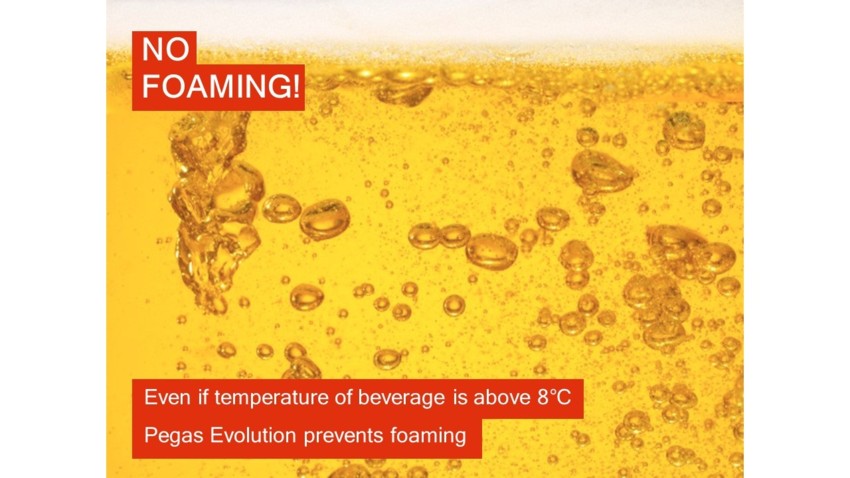 NO
FOAMING!

Even if temperature of beverage is above 8°C
Pegas Evolution prevents foaming